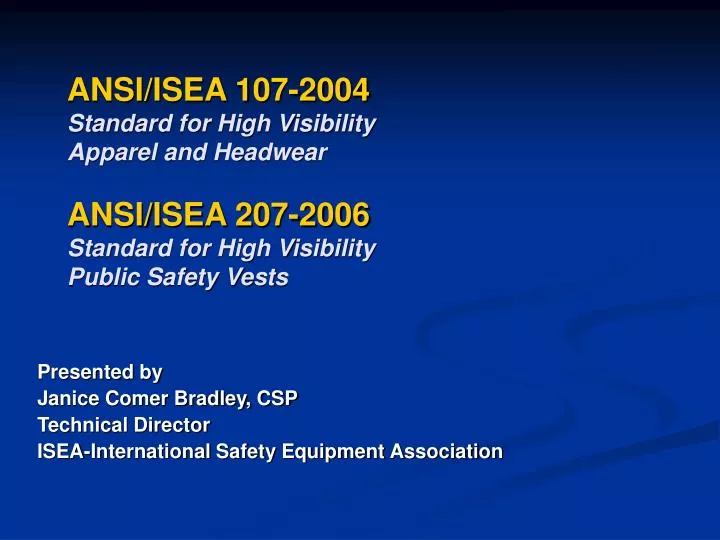 ANSI/ISEA 107-2004
Standard for High Visibility Apparel and Headwear

ANSI/ISEA 207-2006
Standard for High Visibility Public Safety Vests

Presented by
Janice Comer Bradley, CSP
Technical Director
ISEA-International Safety Equipment Association